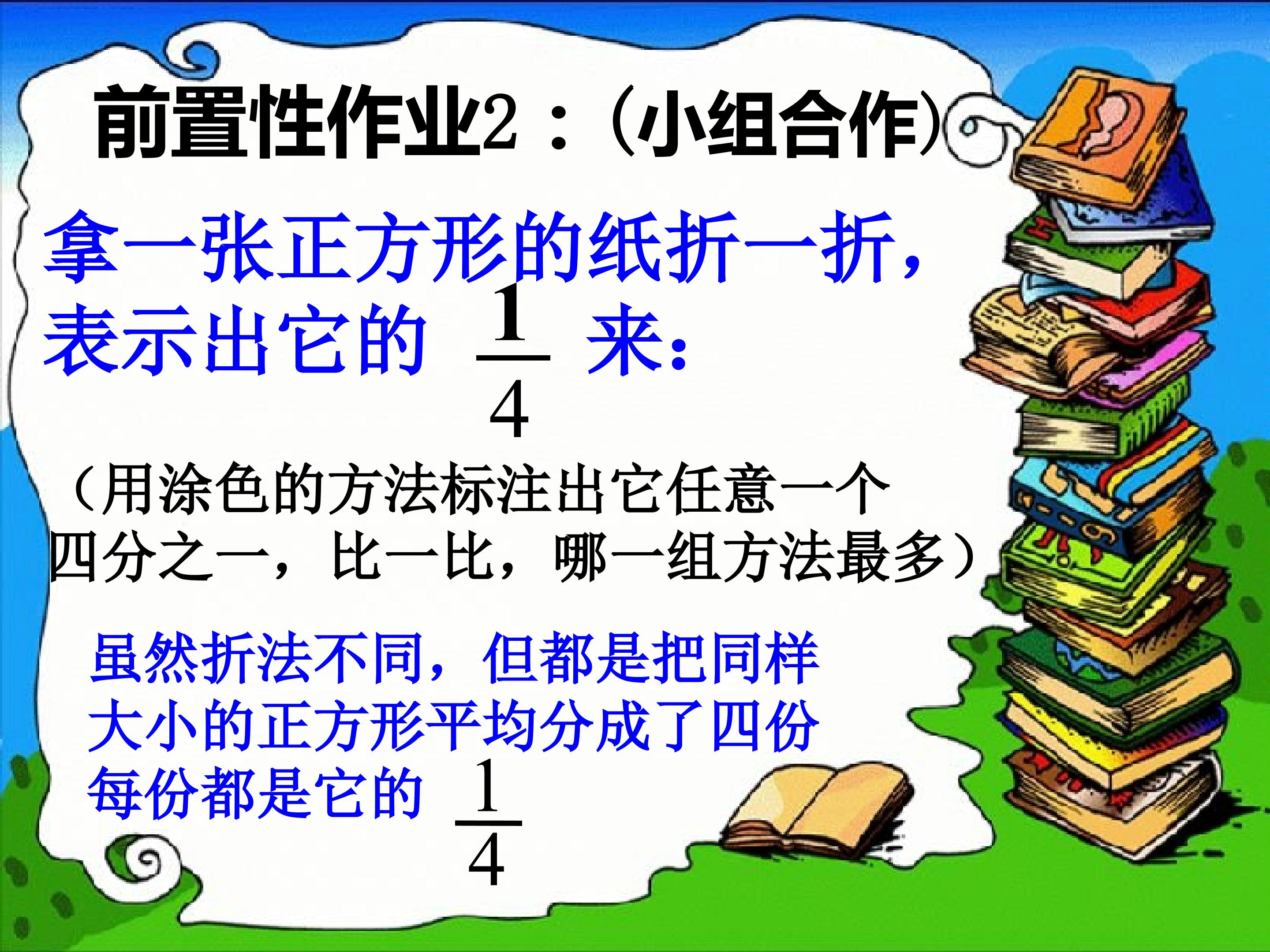 前置性作业2：（小组合作）

拿一张正方形的纸折一折，表示出它的 $\frac{1}{4}$ 来：

（用涂色的方法标注出它任意一个四分之一，比一比，哪一组方法最多）

虽然折法不同，但都是把同样大小的正方形平均分成了四份每份都是它的 $\frac{1}{4}$